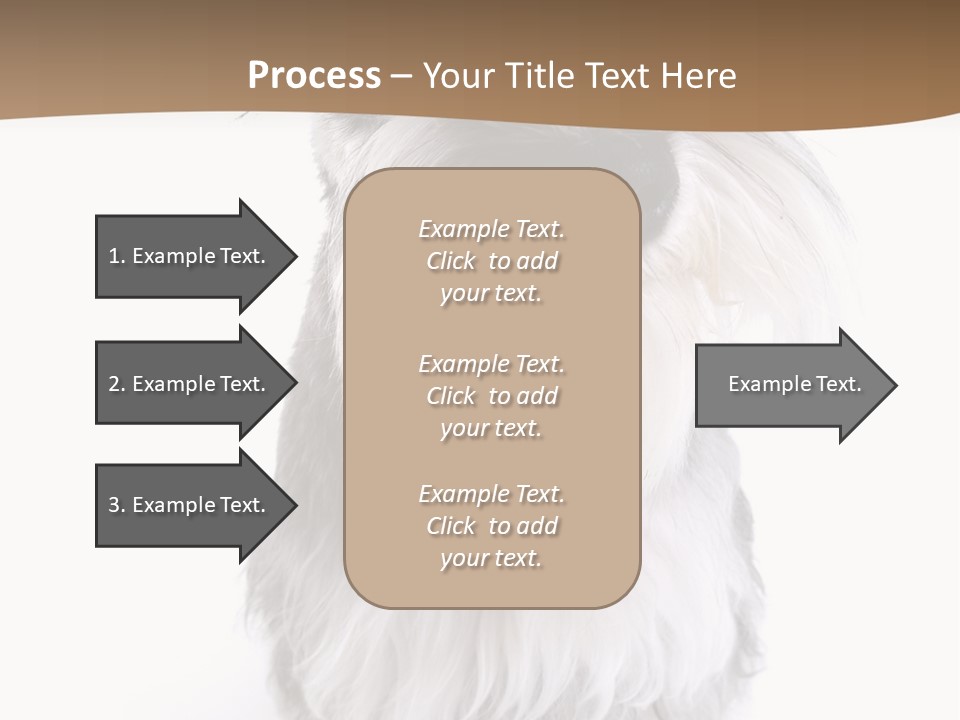 Process – Your Title Text Here

1. Example Text.

2. Example Text.

3. Example Text.

Example Text. Click to add your text.

Example Text. Click to add your text.

Example Text. Click to add your text.

Example Text.